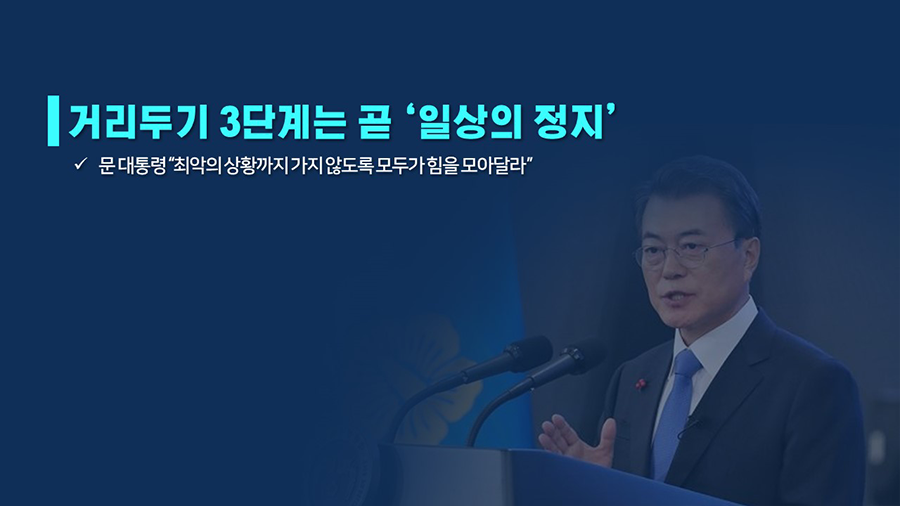 거리두기 3단계는 곧 ‘일상의 정지’

✓ 문 대통령 “최악의 상황까지 가지 않도록 모두가 힘을 모아달라”